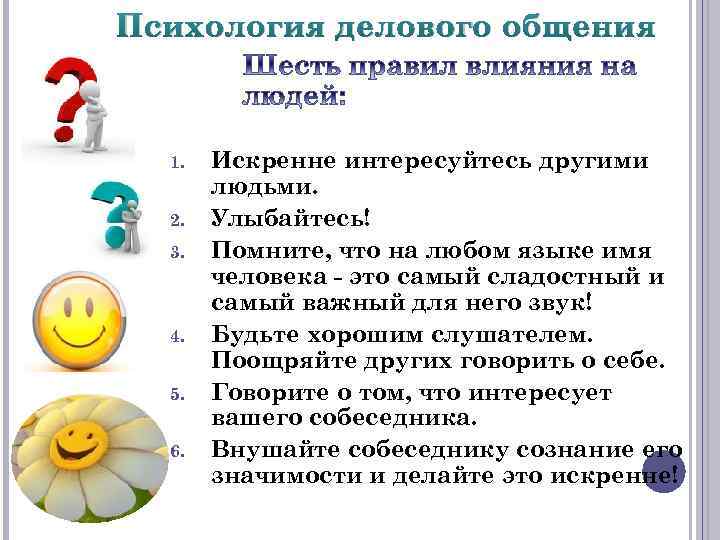 Психология делового общения

Шесть правил влияния на людей:

1. Искренне интересуйтесь другими людьми.
2. Улыбайтесь!
3. Помните, что на любом языке имя человека - это самый сладостный и самый важный для него звук!
4. Будьте хорошим слушателем. Поощряйте других говорить о себе.
5. Говорите о том, что интересует вашего собеседника.
6. Внушайте собеседнику сознание его значимости и делайте это искренне!